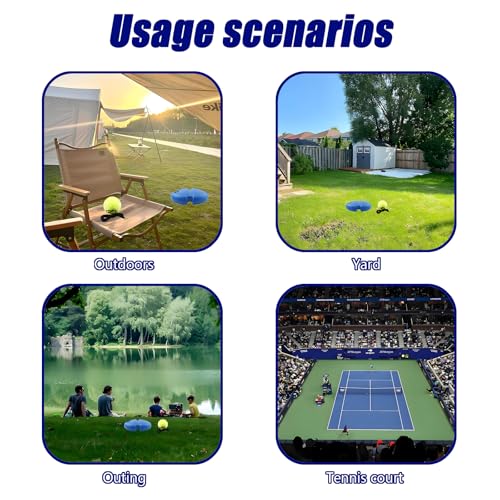 Usage scenarios

Outdoors

Yard

Outing

Tennis court